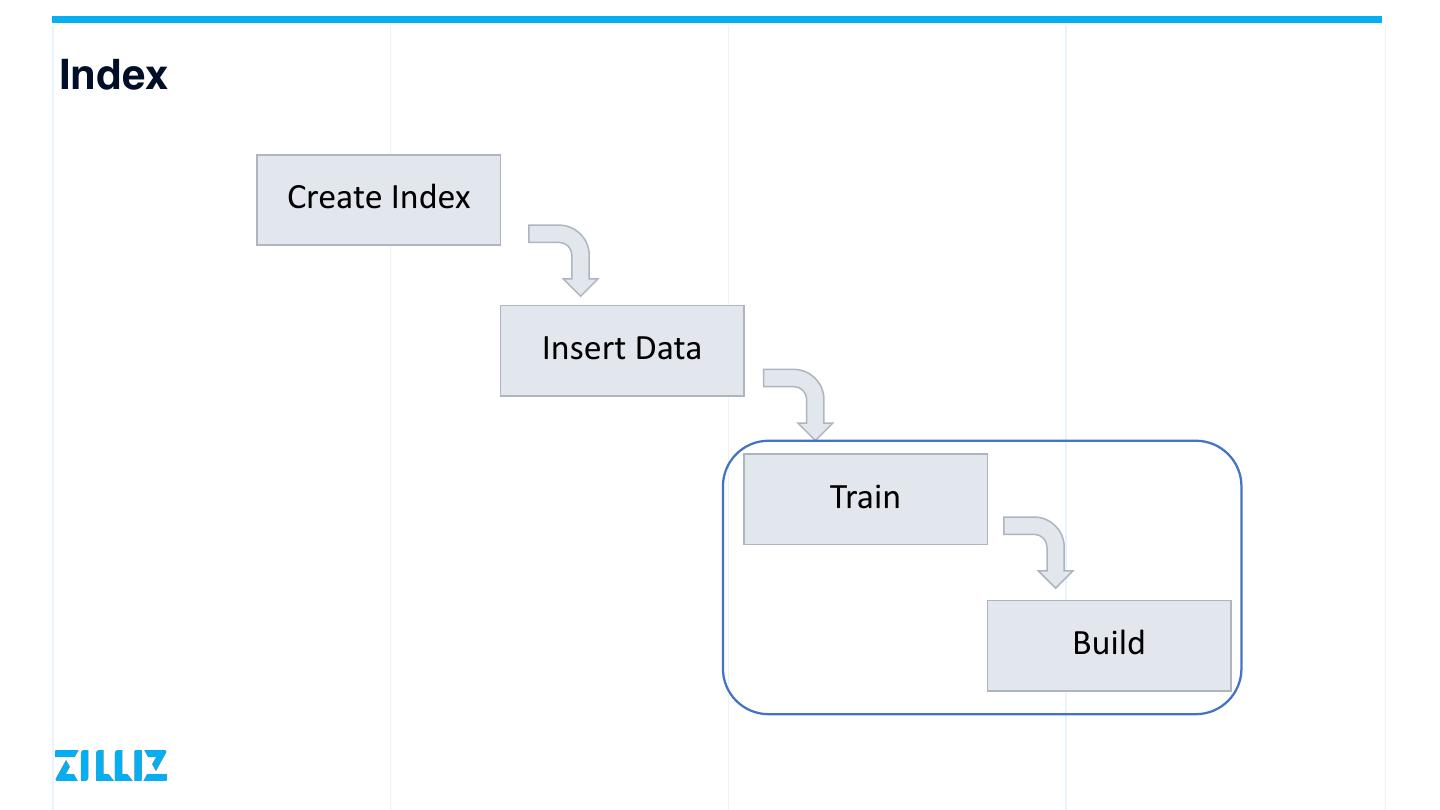 Index

Create Index

Insert Data

Train

Build

ZILLIZ